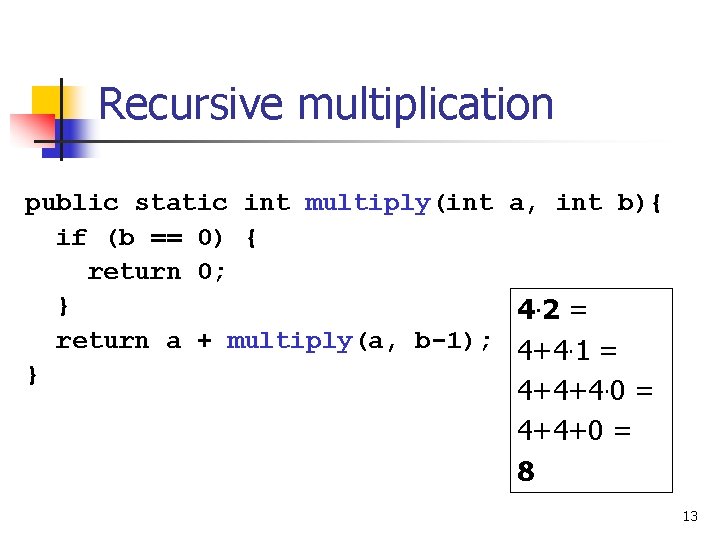 Recursive multiplication

public static int multiply(int a, int b){
  if (b == 0) {
    return 0;
  }
  return a + multiply(a, b-1);
}

$4 \cdot 2 =$
$4+4 \cdot 1 =$
$4+4+4 \cdot 0 =$
$4+4+0 =$
$8$

13